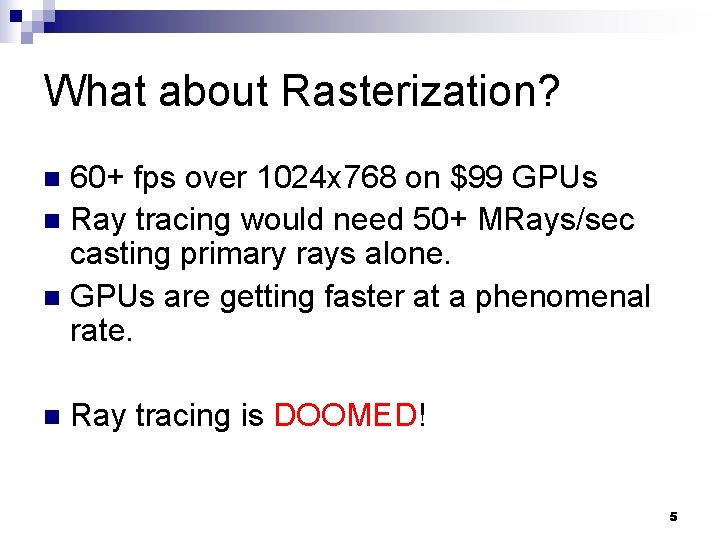 What about Rasterization?

60+ fps over 1024x768 on \$99 GPUs

Ray tracing would need 50+ MRays/sec casting primary rays alone.

GPUs are getting faster at a phenomenal rate.

Ray tracing is DOOMED!

5